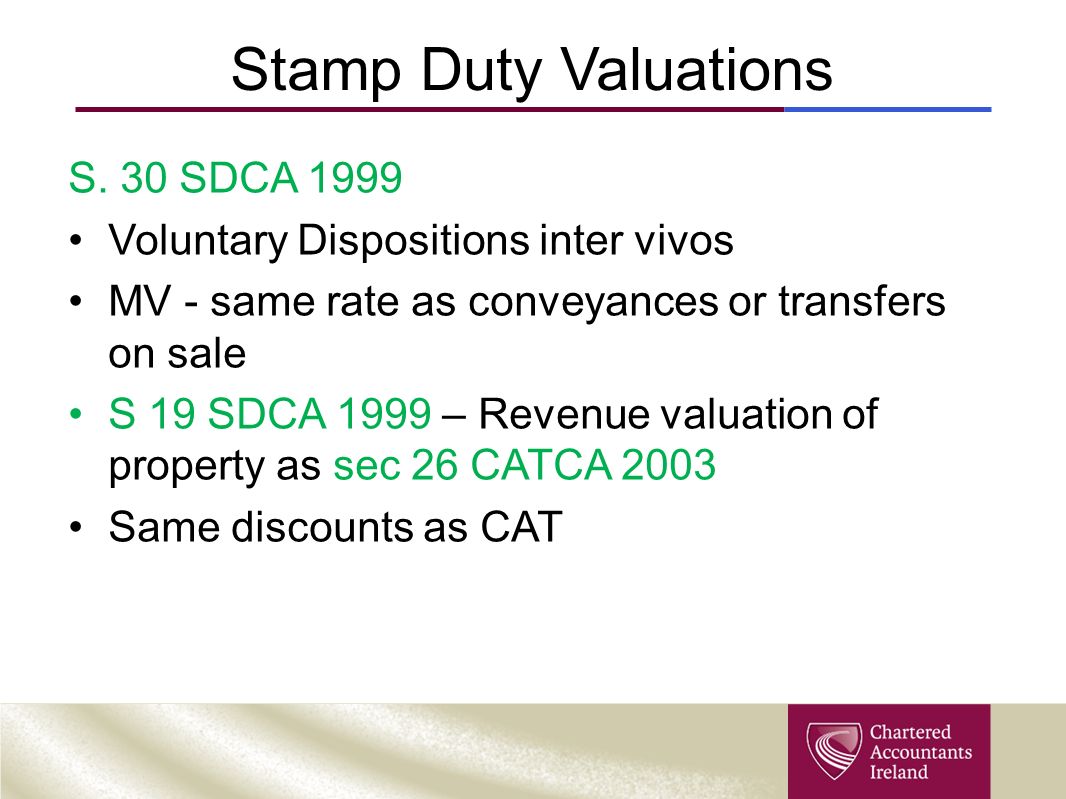 Stamp Duty Valuations

S. 30 SDCA 1999

• Voluntary Dispositions inter vivos
• MV - same rate as conveyances or transfers on sale
• S 19 SDCA 1999 – Revenue valuation of property as sec 26 CATCA 2003
• Same discounts as CAT

Chartered Accountants Ireland